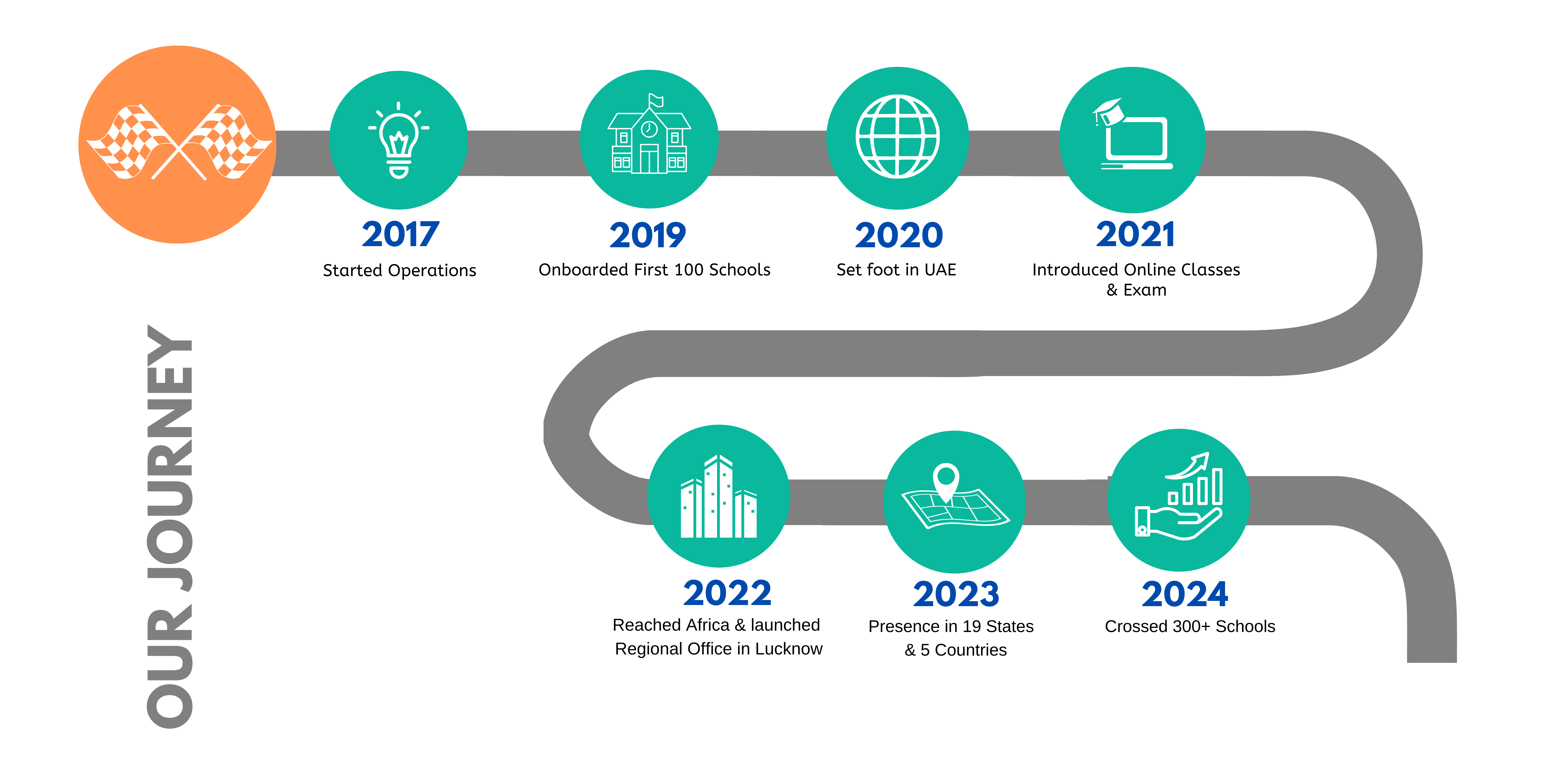 OUR JOURNEY

2017
Started Operations

2019
Onboarded First 100 Schools

2020
Set foot in UAE

2021
Introduced Online Classes & Exam

2022
Reached Africa & launched Regional Office in Lucknow

2023
Presence in 19 States & 5 Countries

2024
Crossed 300+ Schools